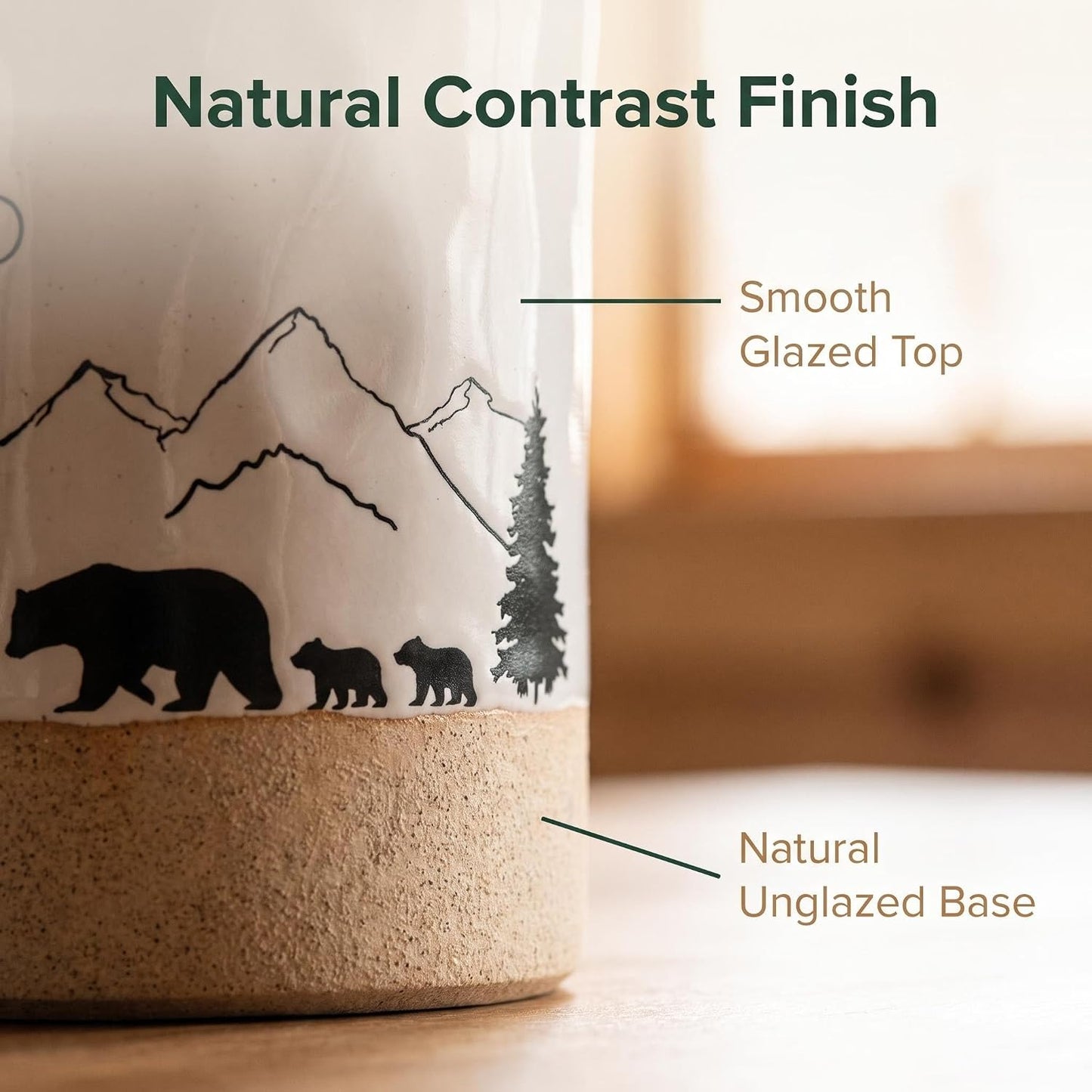 Natural Contrast Finish

Smooth Glazed Top

Natural Unglazed Base